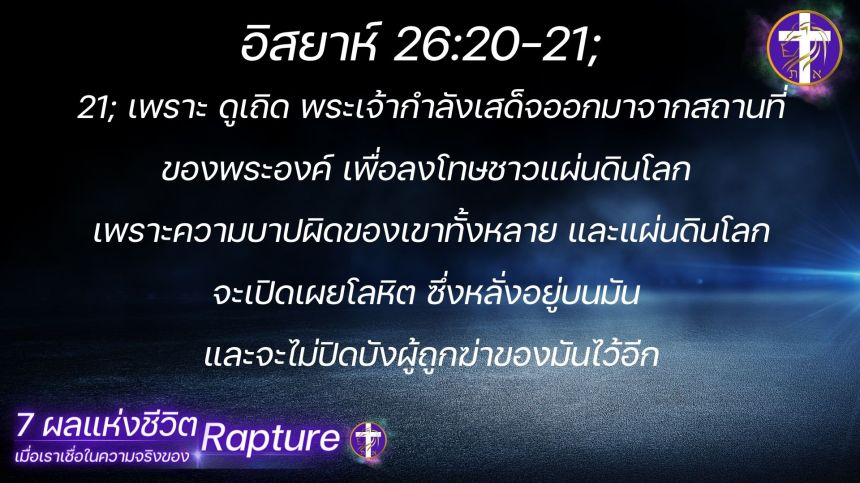 อิสยาห์ 26:20-21;

21; เพราะ ดูเถิด พระเจ้ากำลังเสด็จออกมาจากสถานที่ของพระองค์ เพื่อลงโทษชาวแผ่นดินโลก เพราะความบาปผิดของเขาทั้งหลาย และแผ่นดินโลกจะเปิดเผยโลหิต ซึ่งหลั่งอยู่บนมัน และจะไม่ปิดบังผู้ถูกฆ่าของมันไว้อีก

7 ผลแห่งชีวิต
เมื่อเราเชื่อในความจริงของ
Rapture